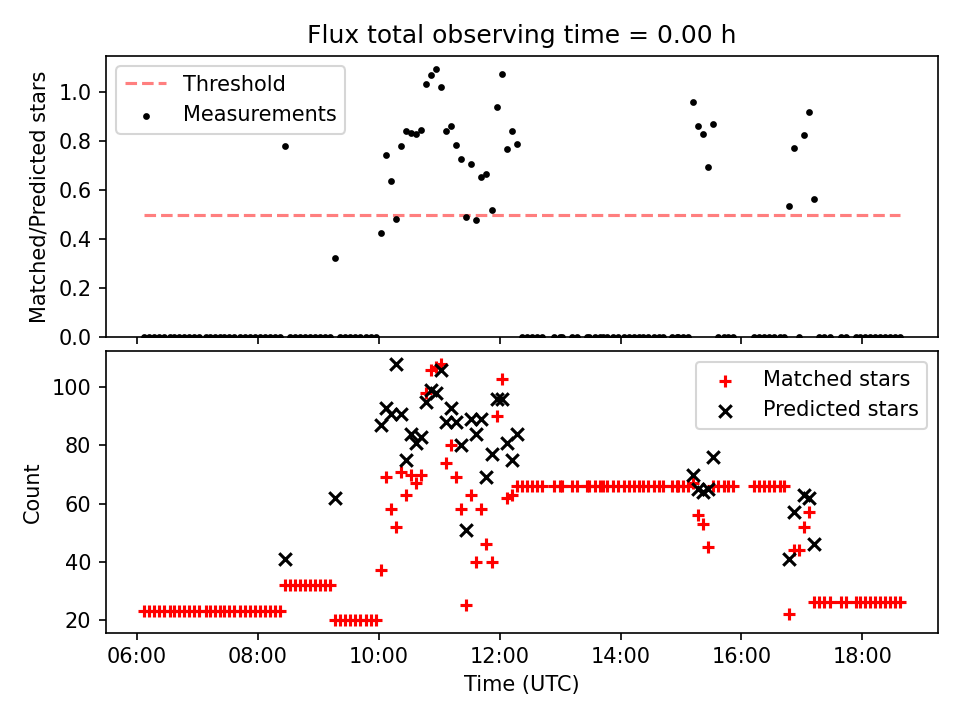 Flux total observing time = 0.00 h

Threshold
Measurements

Matched/Predicted stars

1.0
0.8
0.6
0.4
0.2
0.0

Matched stars
Predicted stars

Count

100
80
60
40
20

06:00
08:00
10:00
12:00
14:00
16:00
18:00

Time (UTC)